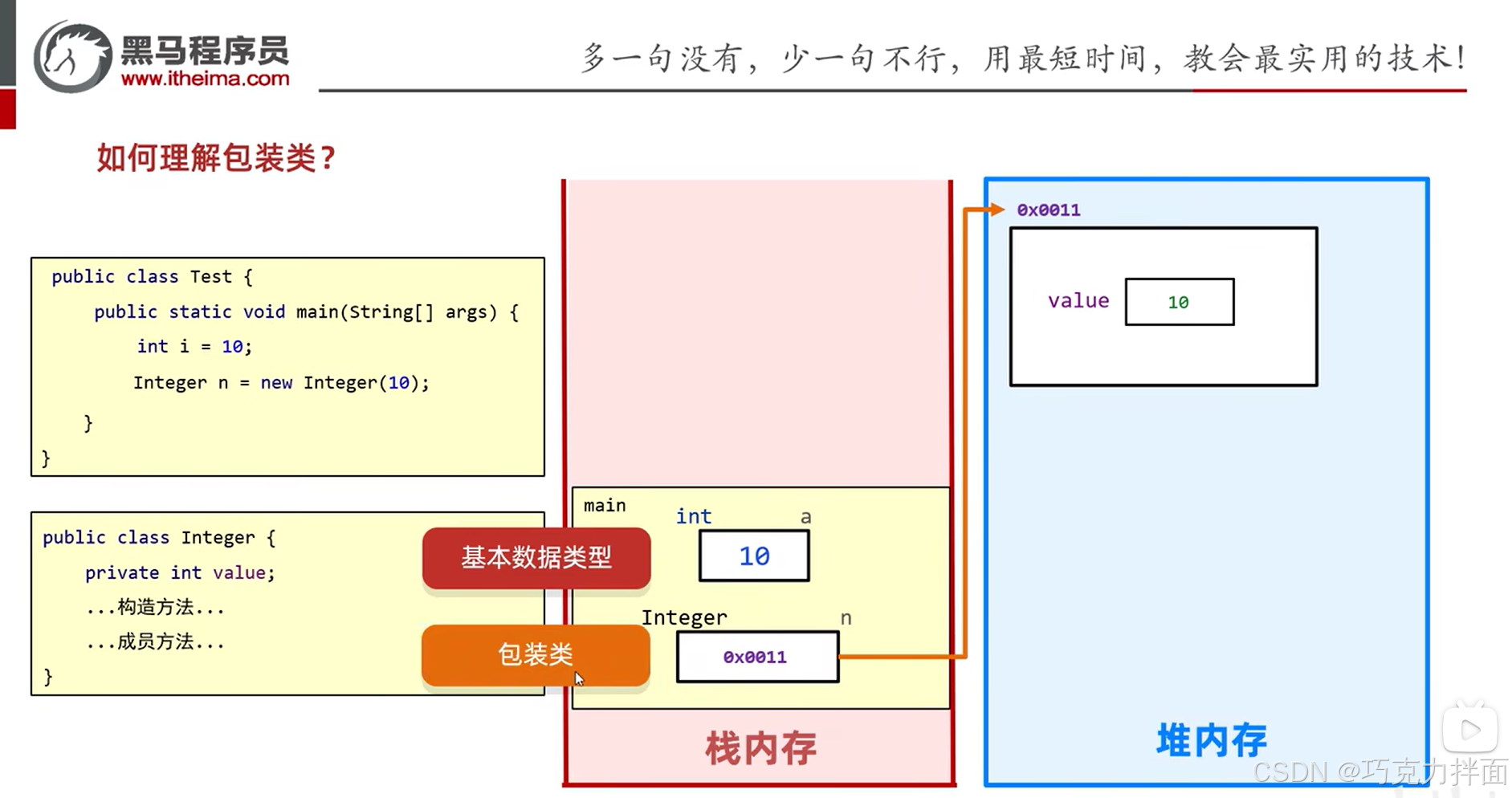 黑马程序员
www.itheima.com

多一句没有，少一句不行，用最短时间，教会最实用的技术！

如何理解包装类？

public class Test {
public static void main(String[] args) {
int i = 10;
Integer n = new Integer(10);
}
}

public class Integer {
private int value;
...构造方法...
...成员方法...
}

基本数据类型

包装类

main
int a
10
Integer n
0x0011

栈内存

0x0011
value 10

堆内存

CSDN @巧克力拌面